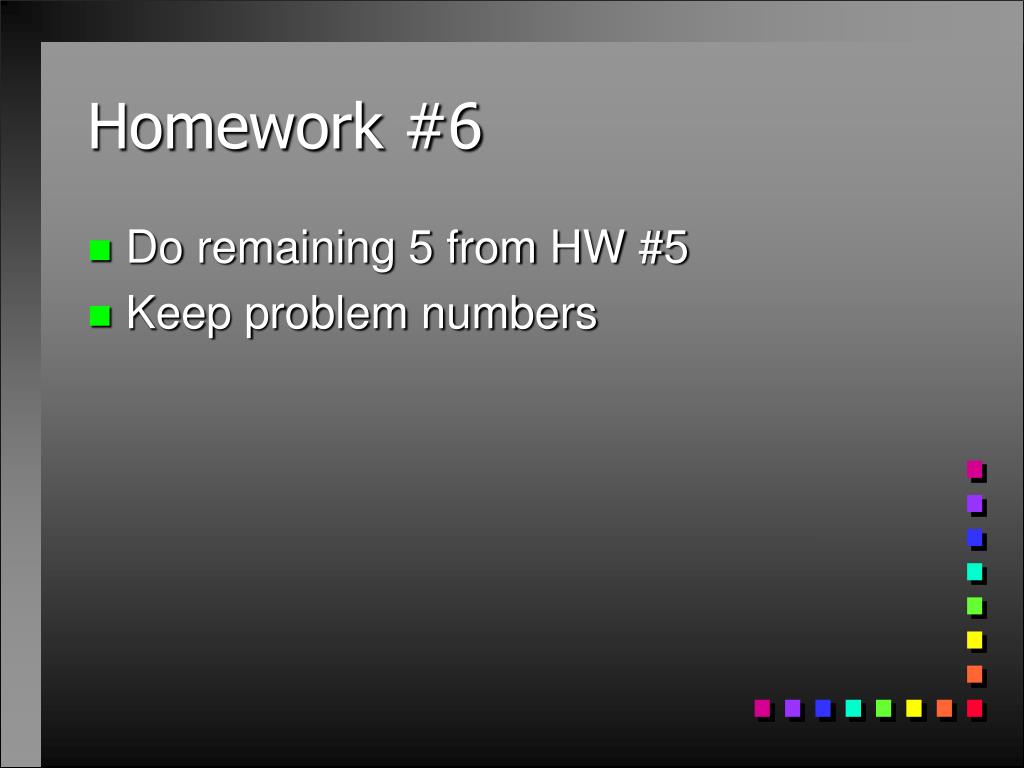 Homework #6

Do remaining 5 from HW #5
Keep problem numbers